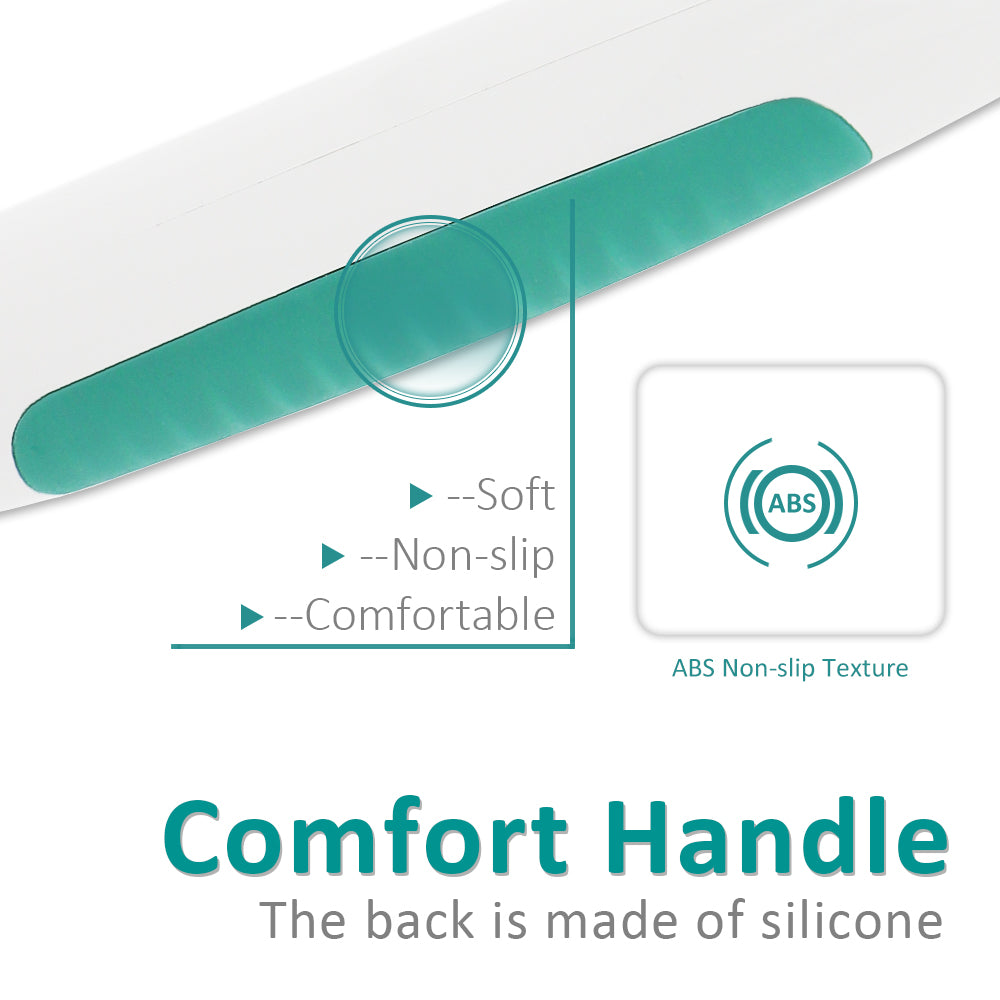 ▶ --Soft
▶ --Non-slip
▶ --Comfortable

ABS

ABS Non-slip Texture

Comfort Handle
The back is made of silicone